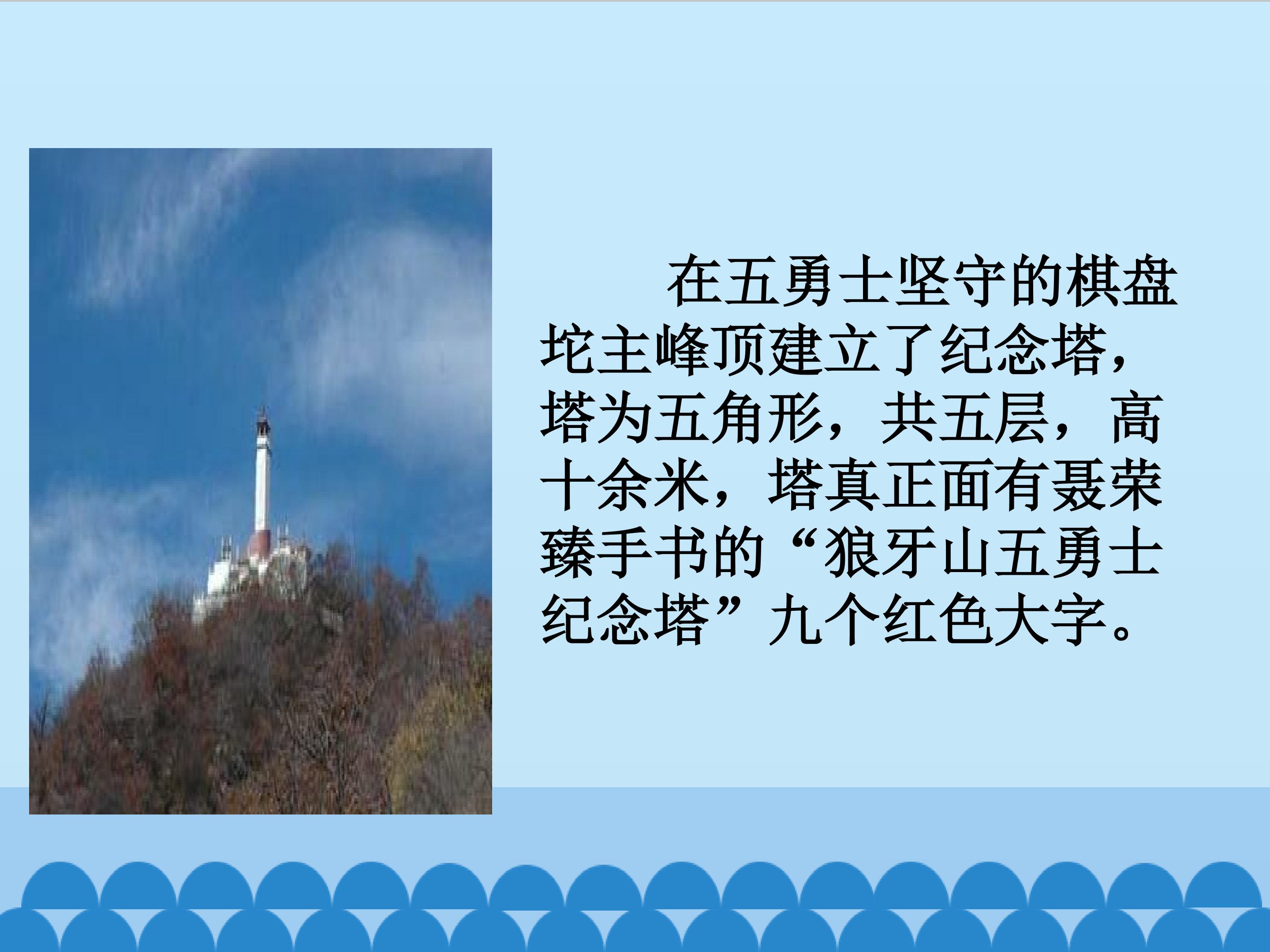 在五勇士坚守的棋盘坨主峰顶建立了纪念塔，塔为五角形，共五层，高十余米，塔真正面有聂荣臻手书的“狼牙山五勇士纪念塔”九个红色大字。